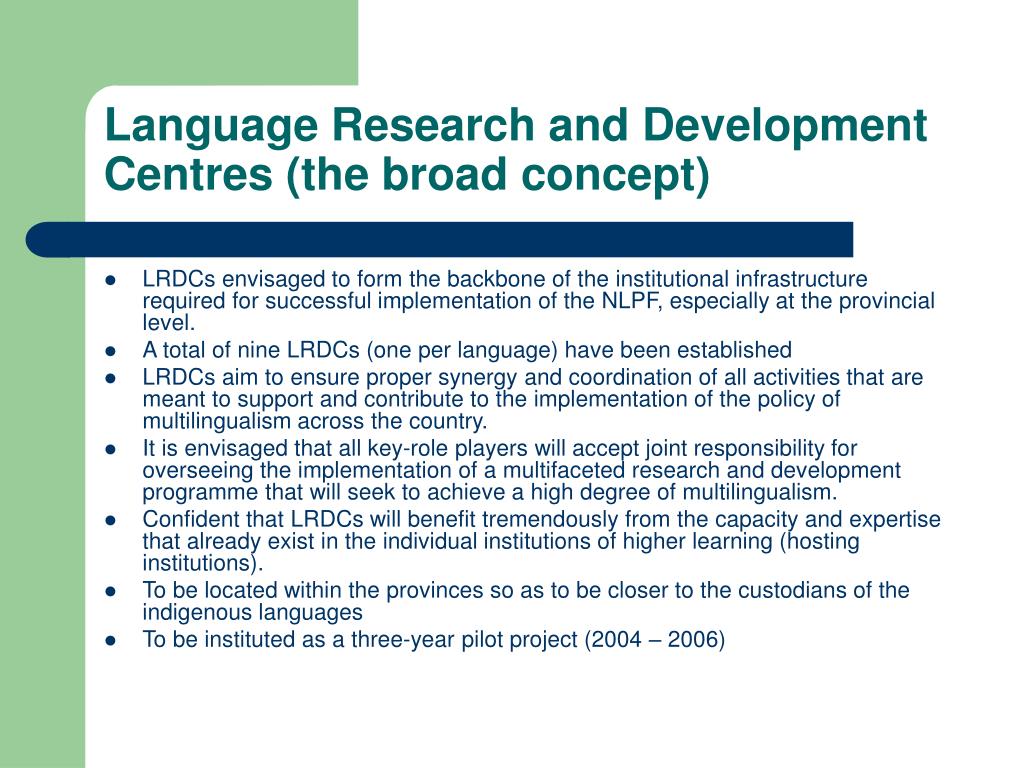 Language Research and Development Centres (the broad concept)

- LRDCs envisaged to form the backbone of the institutional infrastructure required for successful implementation of the NLPF, especially at the provincial level.
- A total of nine LRDCs (one per language) have been established
- LRDCs aim to ensure proper synergy and coordination of all activities that are meant to support and contribute to the implementation of the policy of multilingualism across the country.
- It is envisaged that all key-role players will accept joint responsibility for overseeing the implementation of a multifaceted research and development programme that will seek to achieve a high degree of multilingualism.
- Confident that LRDCs will benefit tremendously from the capacity and expertise that already exist in the individual institutions of higher learning (hosting institutions).
- To be located within the provinces so as to be closer to the custodians of the indigenous languages
- To be instituted as a three-year pilot project (2004 – 2006)